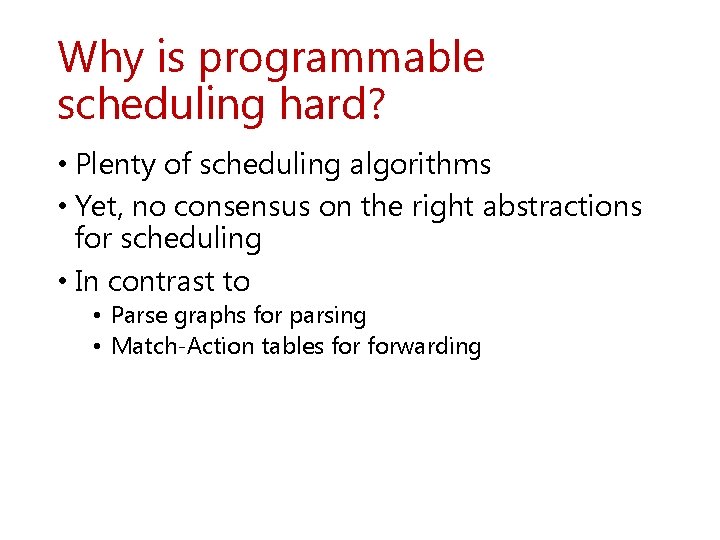 Why is programmable scheduling hard?

• Plenty of scheduling algorithms
• Yet, no consensus on the right abstractions for scheduling
• In contrast to
  • Parse graphs for parsing
  • Match-Action tables for forwarding